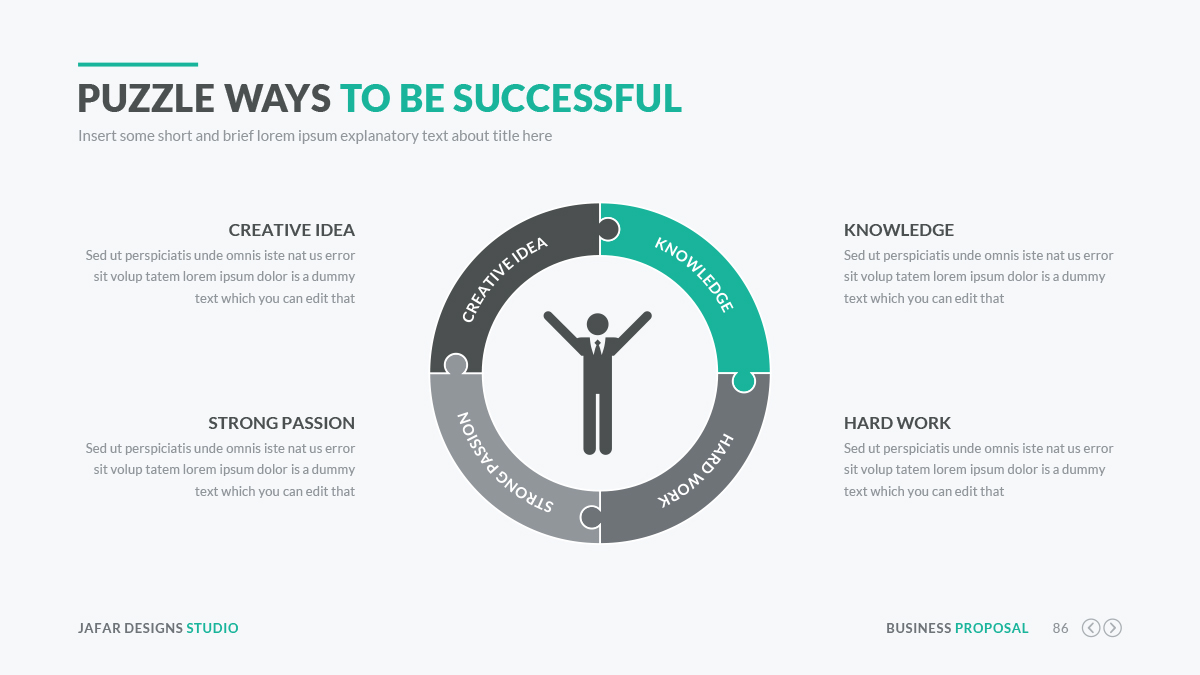 PUZZLE WAYS TO BE SUCCESSFUL

Insert some short and brief lorem ipsum explanatory text about title here

CREATIVE IDEA

Sed ut perspiciatis unde omnis iste nat us error sit volup tatem lorem ipsum dolor is a dummy text which you can edit that

STRONG PASSION

Sed ut perspiciatis unde omnis iste nat us error sit volup tatem lorem ipsum dolor is a dummy text which you can edit that

CREATIVE IDEA

KNOWLEDGE

STRONG PASSION

HARD WORK

KNOWLEDGE

Sed ut perspiciatis unde omnis iste nat us error sit volup tatem lorem ipsum dolor is a dummy text which you can edit that

HARD WORK

Sed ut perspiciatis unde omnis iste nat us error sit volup tatem lorem ipsum dolor is a dummy text which you can edit that

JAFAR DESIGNS STUDIO

BUSINESS PROPOSAL 86